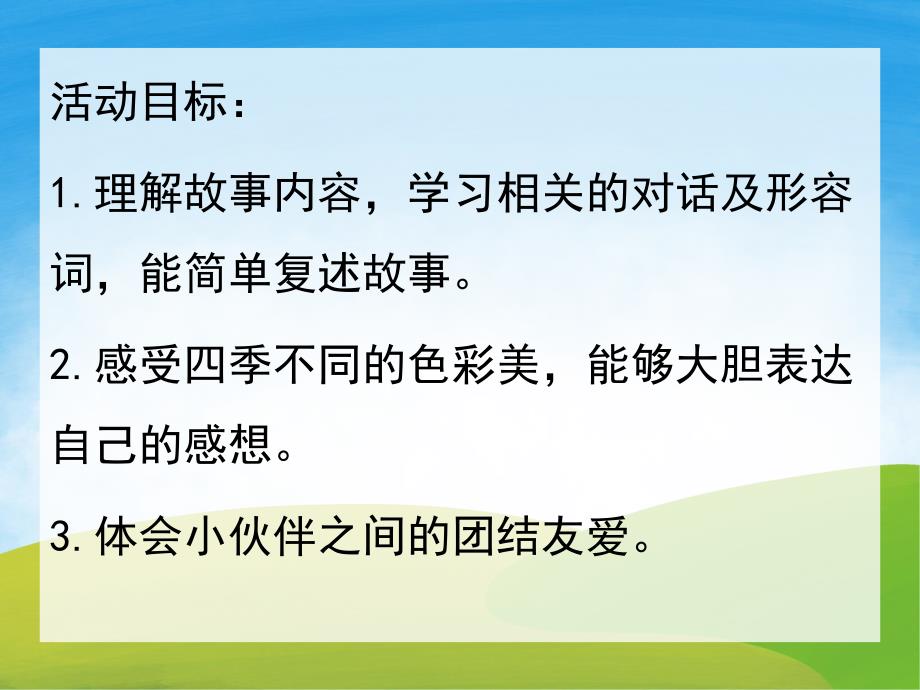 活动目标：

1.理解故事内容，学习相关的对话及形容词，能简单复述故事。

2.感受四季不同的色彩美，能够大胆表达自己的感想。

3.体会小伙伴之间的团结友爱。